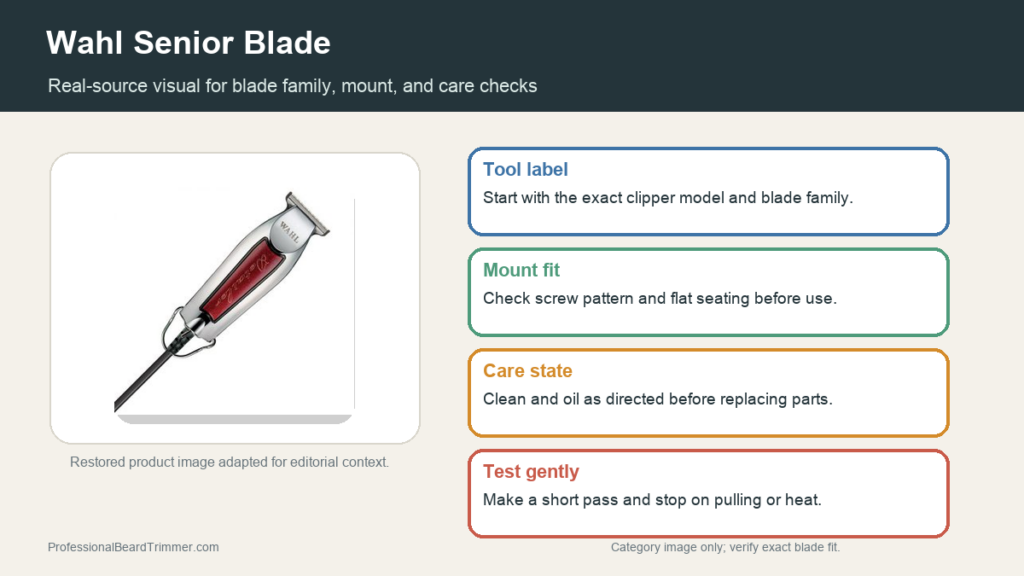 Wahl Senior Blade

Real-source visual for blade family, mount, and care checks

WAHL

Restored product image adapted for editorial context.

Tool label
Start with the exact clipper model and blade family.

Mount fit
Check screw pattern and flat seating before use.

Care state
Clean and oil as directed before replacing parts.

Test gently
Make a short pass and stop on pulling or heat.

ProfessionalBeardTrimmer.com

Category image only; verify exact blade fit.